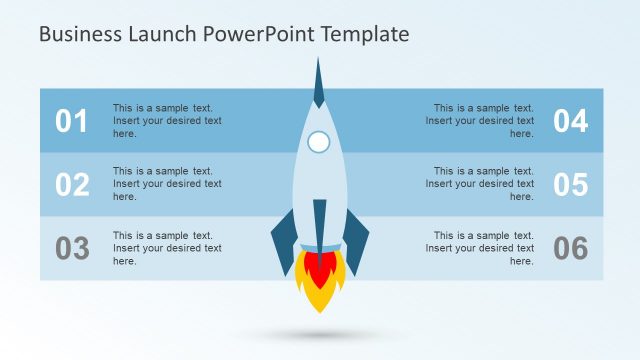 Business Launch PowerPoint Template

01

This is a sample text. Insert your desired text here.

02

This is a sample text. Insert your desired text here.

03

This is a sample text. Insert your desired text here.

This is a sample text. Insert your desired text here.

04

This is a sample text. Insert your desired text here.

05

This is a sample text. Insert your desired text here.

06